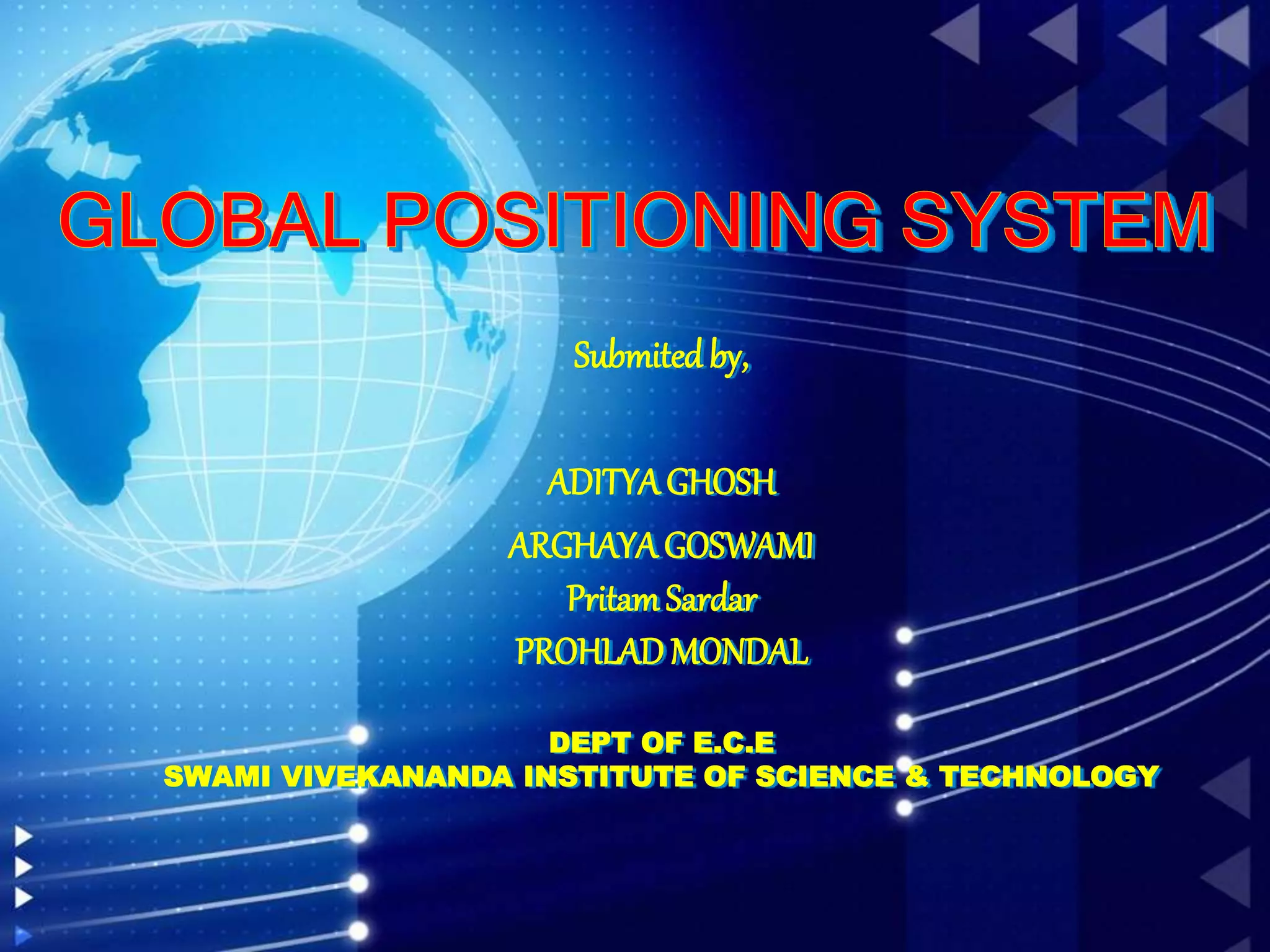 GLOBAL POSITIONING SYSTEM

Submited by,

ADITYA GHOSH

ARGHAYA GOSWAMI

Pritam Sardar

PROHLAD MONDAL

DEPT OF E.C.E

SWAMI VIVEKANANDA INSTITUTE OF SCIENCE & TECHNOLOGY